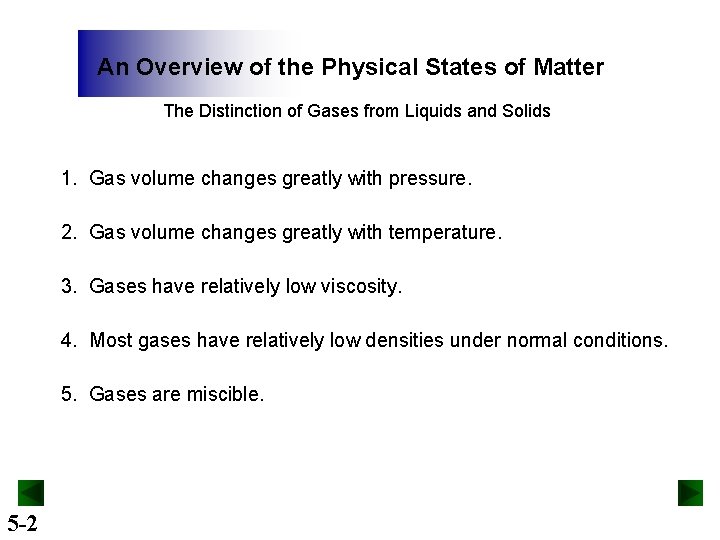 An Overview of the Physical States of Matter

The Distinction of Gases from Liquids and Solids

1. Gas volume changes greatly with pressure.

2. Gas volume changes greatly with temperature.

3. Gases have relatively low viscosity.

4. Most gases have relatively low densities under normal conditions.

5. Gases are miscible.

5-2